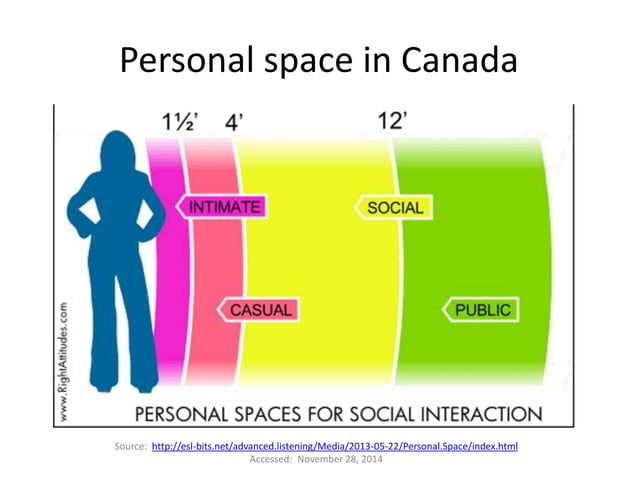 Personal space in Canada

1½' 4' 12'

INTIMATE

SOCIAL

CASUAL

PUBLIC

www.RightAttitudes.com

PERSONAL SPACES FOR SOCIAL INTERACTION

Source: http://esl-bits.net/advanced.listening/Media/2013-05-22/Personal.Space/index.html
Accessed: November 28, 2014